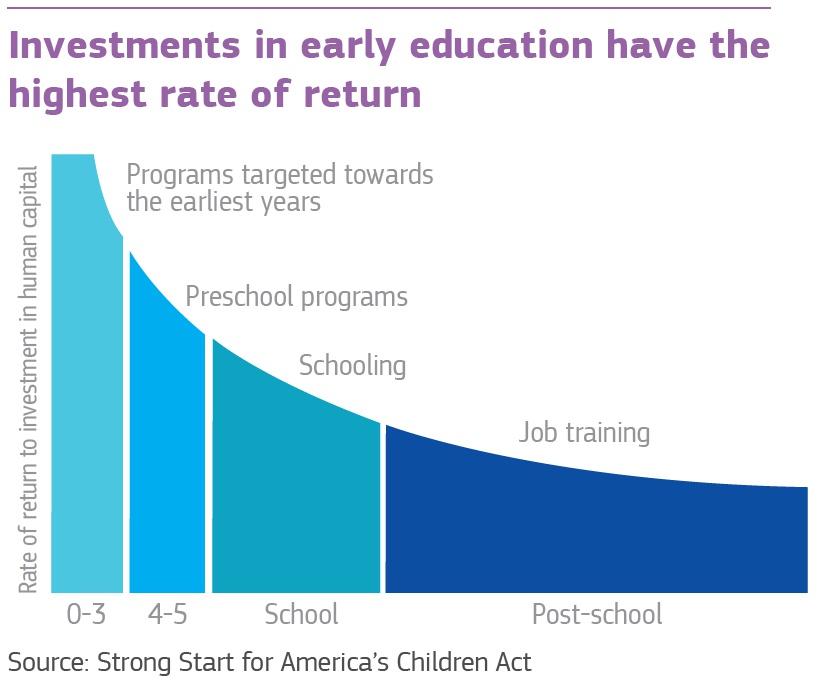 Investments in early education have the highest rate of return

Rate of return to investment in human capital

Programs targeted towards the earliest years

Preschool programs

Schooling

Job training

0-3

4-5

School

Post-school

Source: Strong Start for America's Children Act